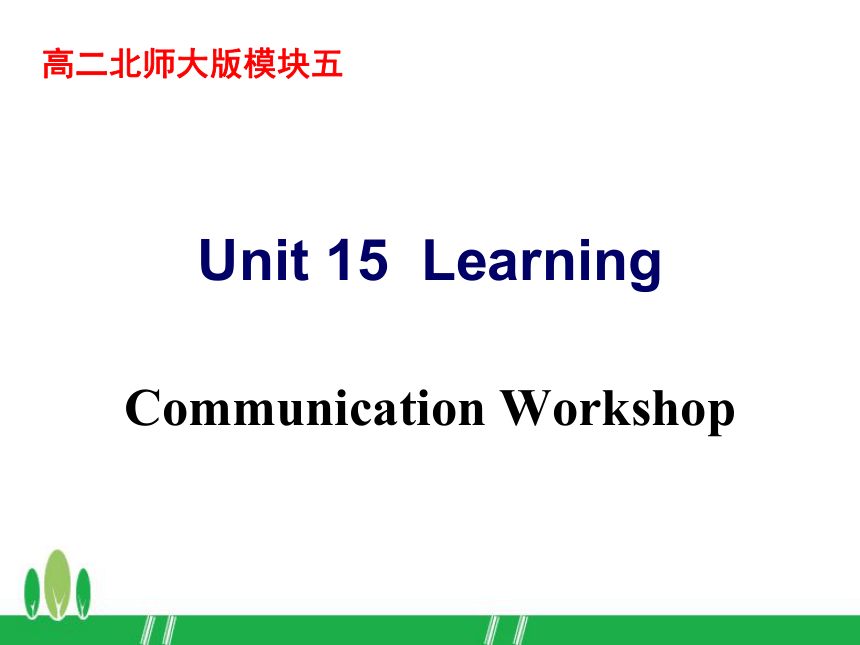 高二北师大版模块五

Unit 15 Learning

Communication Workshop